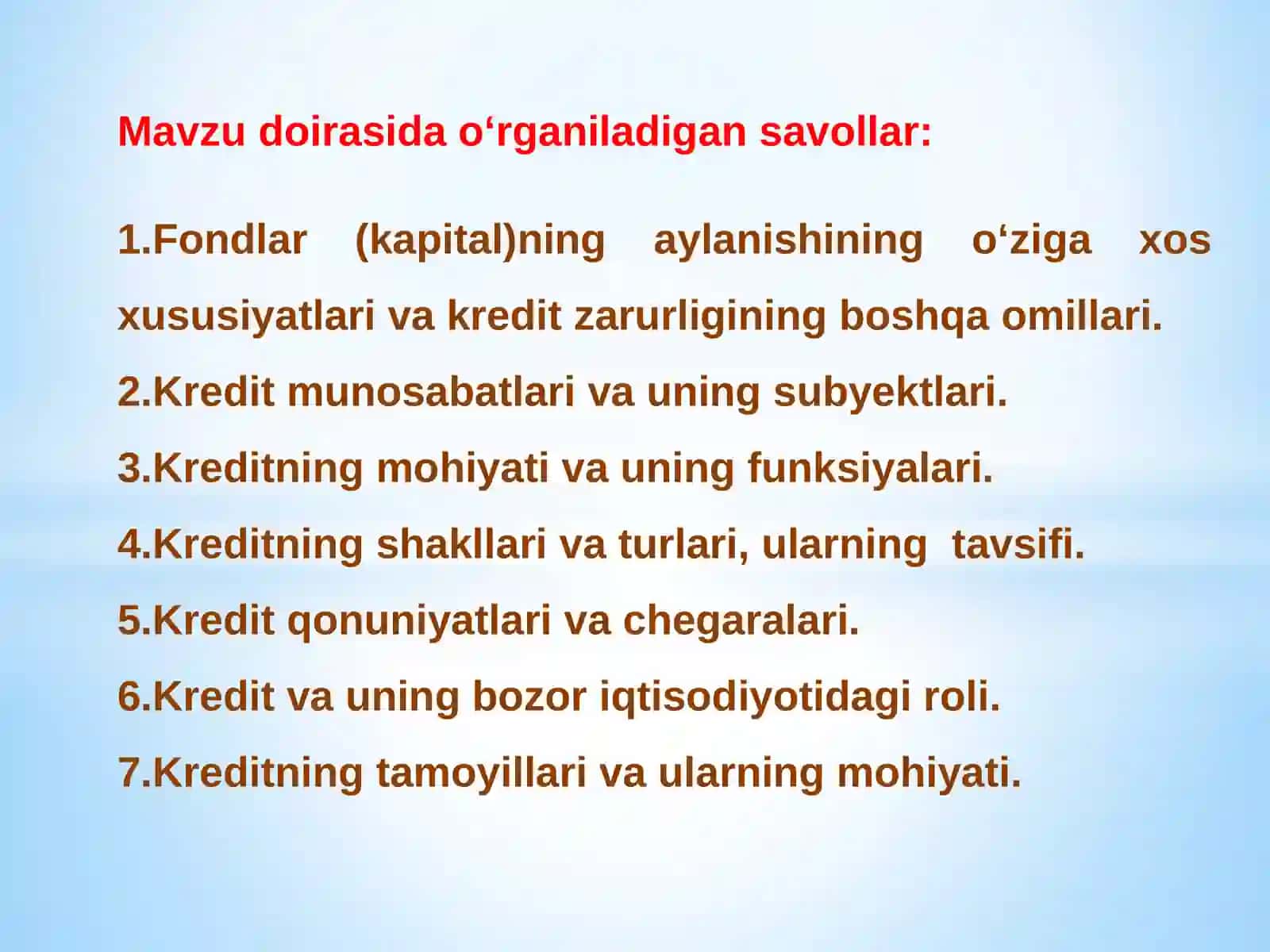 Mavzu doirasida o‘rganiladigan savollar:

1.Fondlar (kapital)ning aylanishining o‘ziga xos xususiyatlari va kredit zarurligining boshqa omillari.
2.Kredit munosabatlari va uning subyektlari.
3.Kreditning mohiyati va uning funksiyalari.
4.Kreditning shakllari va turlari, ularning tavsifi.
5.Kredit qonuniyatlari va chegaralari.
6.Kredit va uning bozor iqtisodiyotidagi roli.
7.Kreditning tamoyillari va ularning mohiyati.